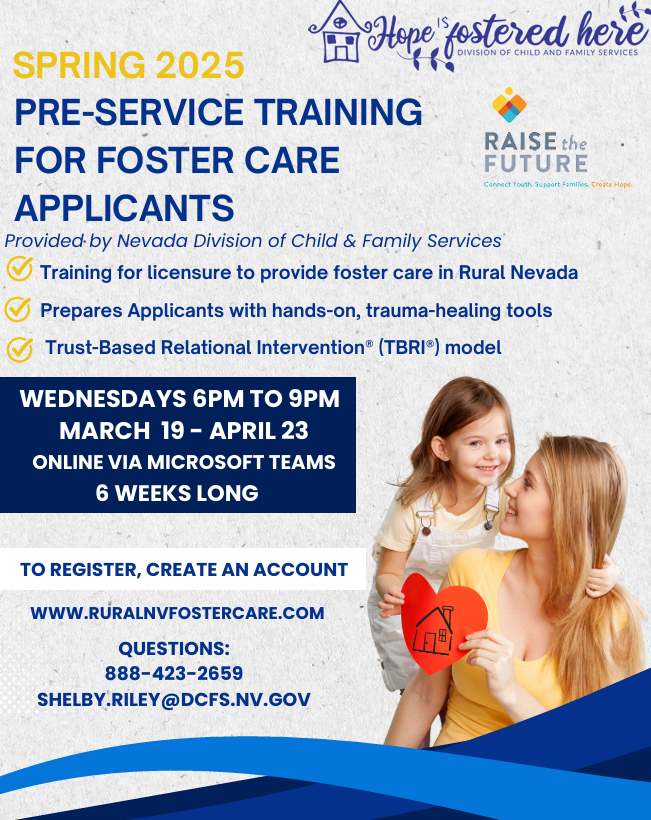 Hope IS fostered here
DIVISION OF CHILD AND FAMILY SERVICES

SPRING 2025
PRE-SERVICE TRAINING FOR FOSTER CARE APPLICANTS

RAISE the FUTURE
Connect Youth. Support Families. Create Hope.

Provided by Nevada Division of Child & Family Services

Training for licensure to provide foster care in Rural Nevada

Prepares Applicants with hands-on, trauma-healing tools

Trust-Based Relational Intervention® (TBRI®) model

WEDNESDAYS 6PM TO 9PM
MARCH 19 - APRIL 23
ONLINE VIA MICROSOFT TEAMS
6 WEEKS LONG

TO REGISTER, CREATE AN ACCOUNT

WWW.RURALNVFOSTERCARE.COM

QUESTIONS:
888-423-2659
SHELBY.RILEY@DCFS.NV.GOV